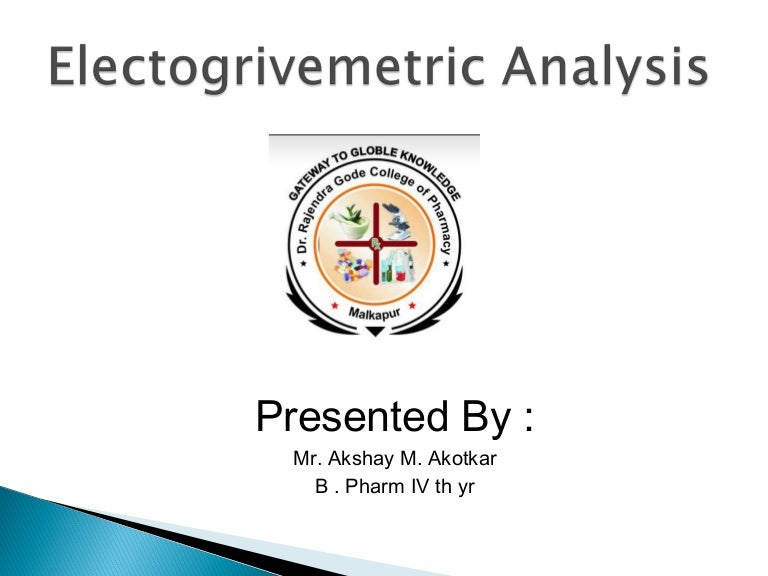 Electogrivemetric Analysis

GATEWAY TO GLOBLE KNOWLEDGE
Dr. Rajendra Gode College of Pharmacy
Malkapur

Presented By :
Mr. Akshay M. Akotkar
B . Pharm IV th yr